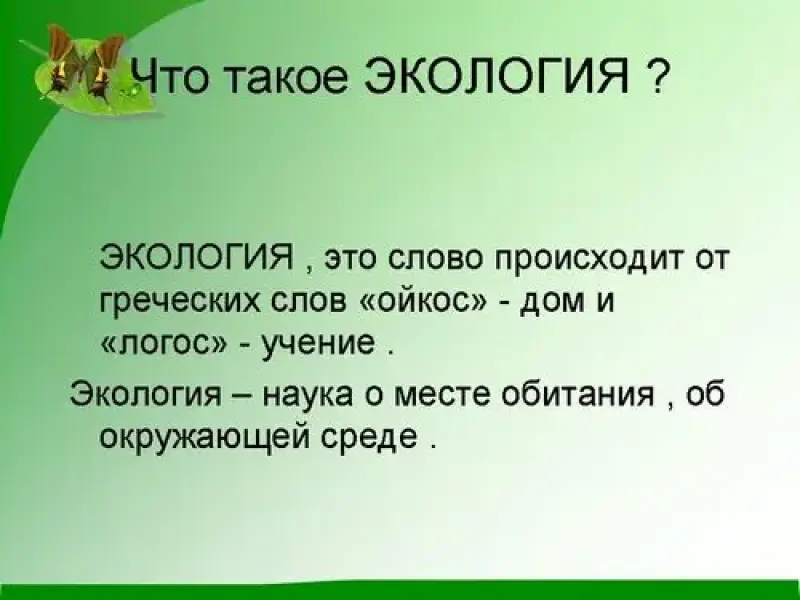 Что такое ЭКОЛОГИЯ ?

ЭКОЛОГИЯ , это слово происходит от греческих слов «ойкос» - дом и «логос» - учение .

Экология – наука о месте обитания , об окружающей среде .